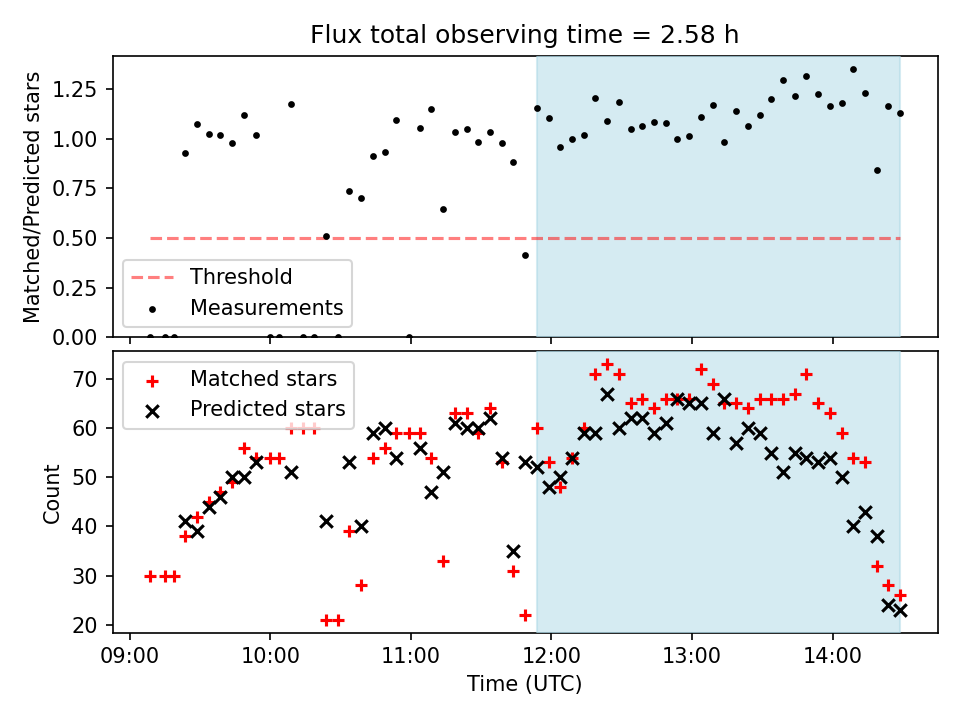 Flux total observing time = 2.58 h

Matched/Predicted stars

1.25
1.00
0.75
0.50
0.25
0.00

Threshold
Measurements

Count

70
60
50
40
30
20

Matched stars
Predicted stars

09:00 10:00 11:00 12:00 13:00 14:00

Time (UTC)